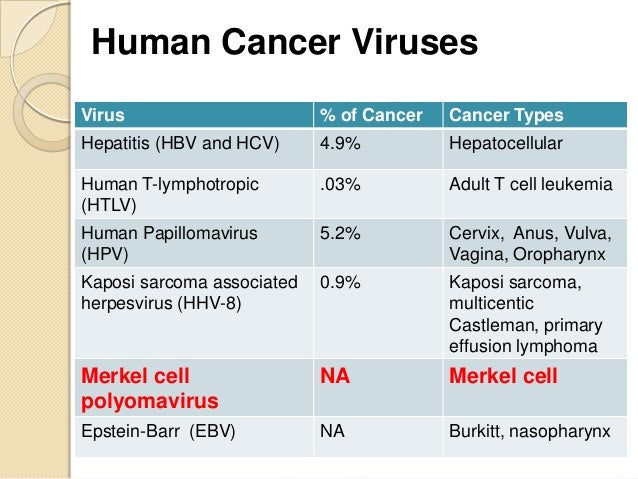 Human Cancer Viruses

| Virus | % of Cancer | Cancer Types |
|---|---|---|
| Hepatitis (HBV and HCV) | 4.9% | Hepatocellular |
| Human T-lymphotropic (HTLV) | .03% | Adult T cell leukemia |
| Human Papillomavirus (HPV) | 5.2% | Cervix, Anus, Vulva, Vagina, Oropharynx |
| Kaposi sarcoma associated herpesvirus (HHV-8) | 0.9% | Kaposi sarcoma, multicentic Castleman, primary effusion lymphoma |
| Merkel cell polyomavirus | NA | Merkel cell |
| Epstein-Barr (EBV) | NA | Burkitt, nasopharynx |